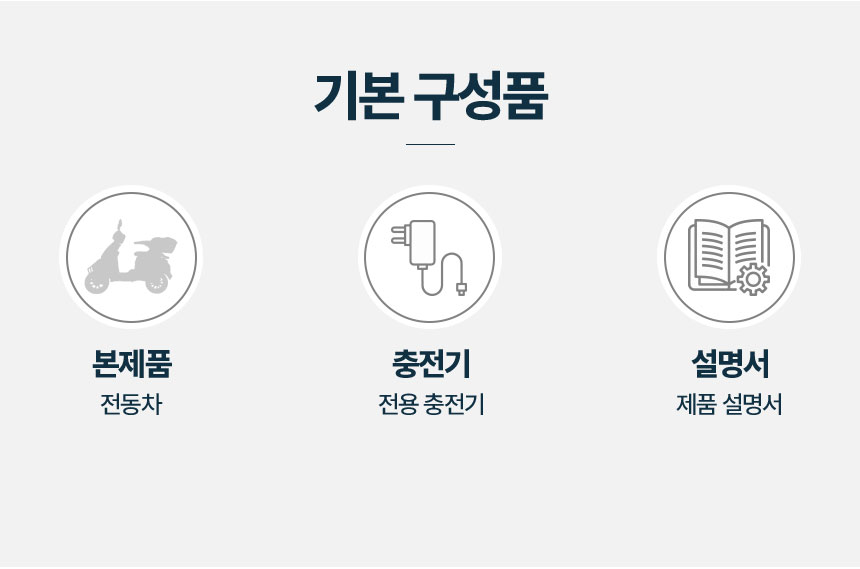 기본 구성품

본제품
전동차

충전기
전용 충전기

설명서
제품 설명서